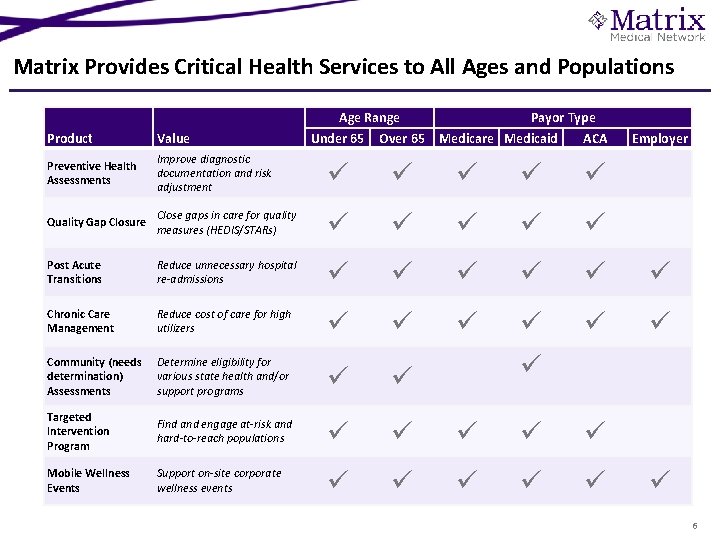 Matrix
Medical Network

Matrix Provides Critical Health Services to All Ages and Populations

| Product | Value | Age Range: Under 65 | Age Range: Over 65 | Payor Type: Medicare | Payor Type: Medicaid | Payor Type: ACA | Payor Type: Employer |
|---|---|---|---|---|---|---|---|
| Preventive Health Assessments | Improve diagnostic documentation and risk adjustment | ✓ | ✓ | ✓ | ✓ | ✓ | |
| Quality Gap Closure | Close gaps in care for quality measures (HEDIS/STARs) | ✓ | ✓ | ✓ | ✓ | ✓ | |
| Post Acute Transitions | Reduce unnecessary hospital re-admissions | ✓ | ✓ | ✓ | ✓ | ✓ | ✓ |
| Chronic Care Management | Reduce cost of care for high utilizers | ✓ | ✓ | ✓ | ✓ | ✓ | ✓ |
| Community (needs determination) Assessments | Determine eligibility for various state health and/or support programs | ✓ | ✓ | | ✓ | | |
| Targeted Intervention Program | Find and engage at-risk and hard-to-reach populations | ✓ | ✓ | ✓ | ✓ | ✓ | |
| Mobile Wellness Events | Support on-site corporate wellness events | ✓ | ✓ | ✓ | ✓ | ✓ | ✓ |

6